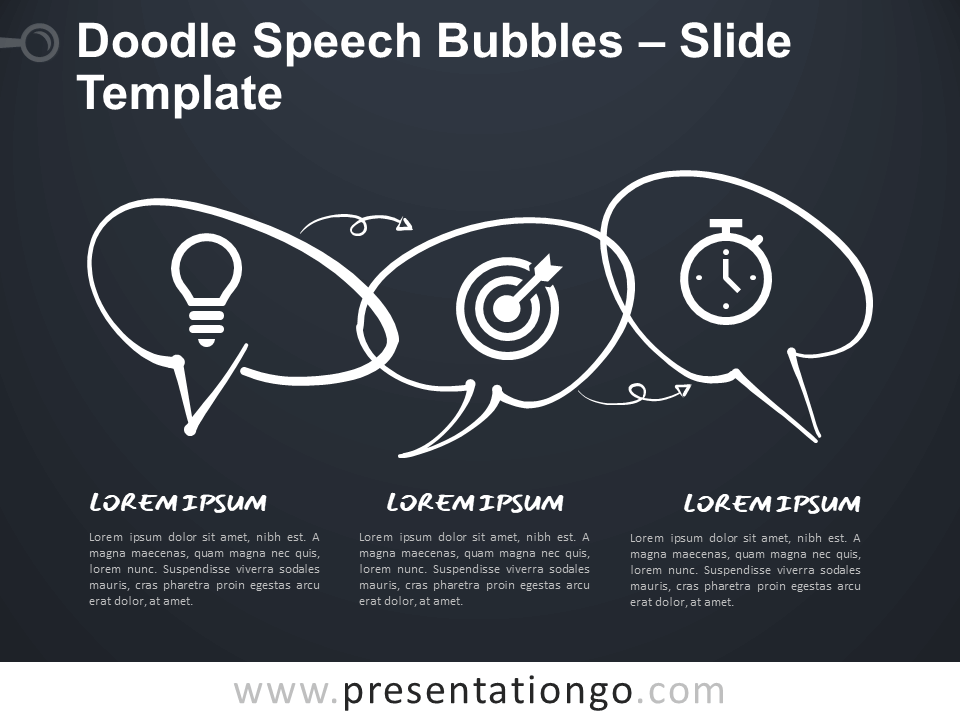 Doodle Speech Bubbles – Slide Template

LOREM IPSUM

Lorem ipsum dolor sit amet, nibh est. A magna maecenas, quam magna nec quis, lorem nunc. Suspendisse viverra sodales mauris, cras pharetra proin egestas arcu erat dolor, at amet.

LOREM IPSUM

Lorem ipsum dolor sit amet, nibh est. A magna maecenas, quam magna nec quis, lorem nunc. Suspendisse viverra sodales mauris, cras pharetra proin egestas arcu erat dolor, at amet.

LOREM IPSUM

Lorem ipsum dolor sit amet, nibh est. A magna maecenas, quam magna nec quis, lorem nunc. Suspendisse viverra sodales mauris, cras pharetra proin egestas arcu erat dolor, at amet.

www.presentationgo.com